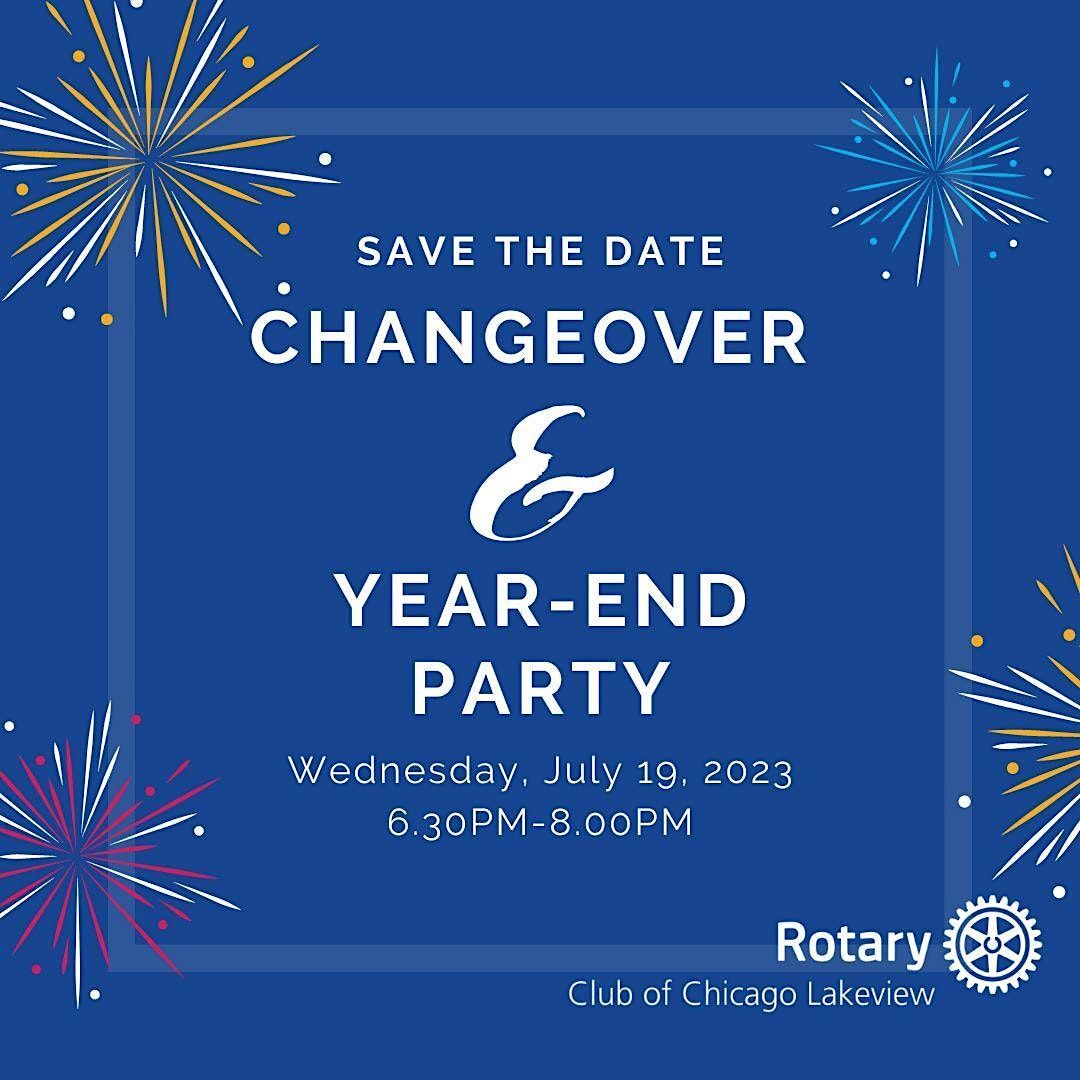 SAVE THE DATE
CHANGEOVER
&
YEAR-END PARTY
Wednesday, July 19, 2023
6.30PM-8.00PM

Rotary
Club of Chicago Lakeview